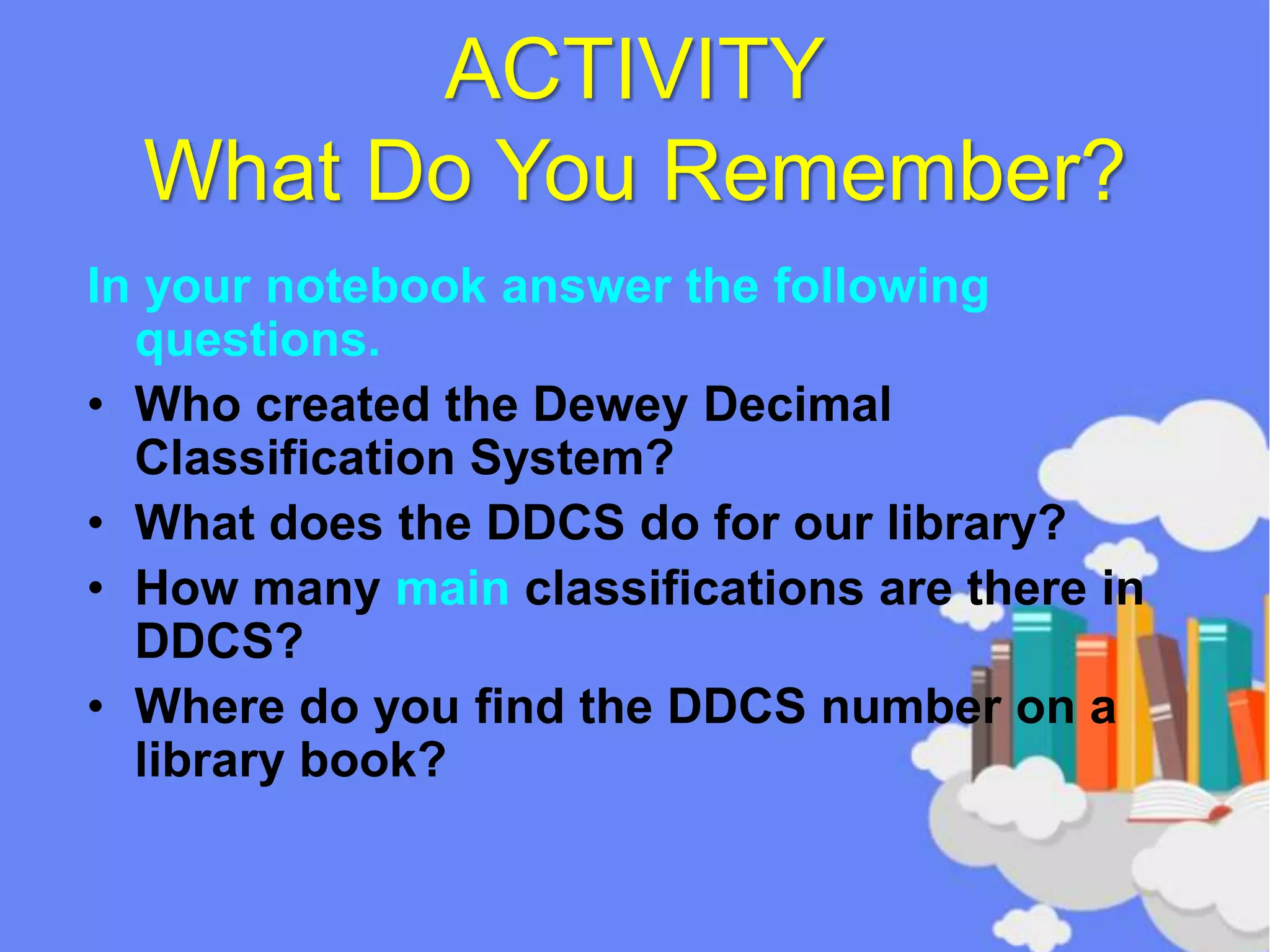 ACTIVITY
What Do You Remember?

In your notebook answer the following questions.

• Who created the Dewey Decimal Classification System?
• What does the DDCS do for our library?
• How many main classifications are there in DDCS?
• Where do you find the DDCS number on a library book?